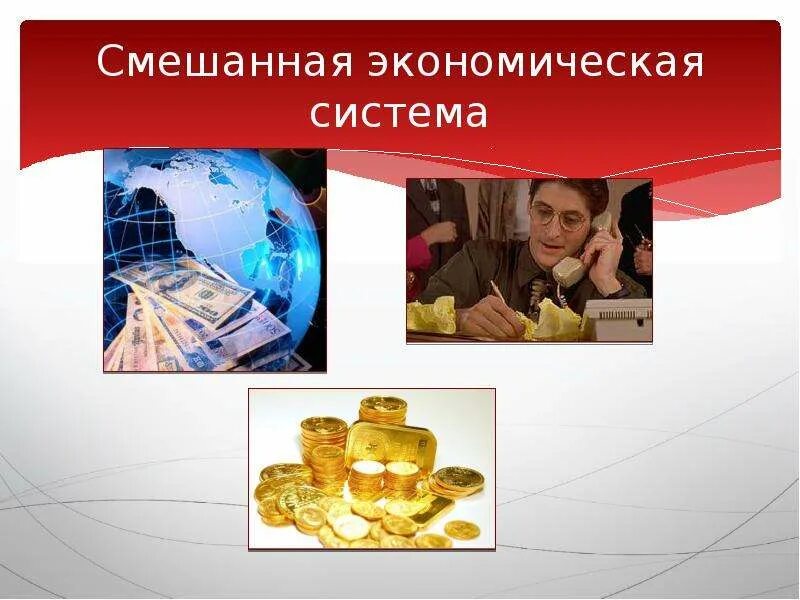 Смешанная экономическая система